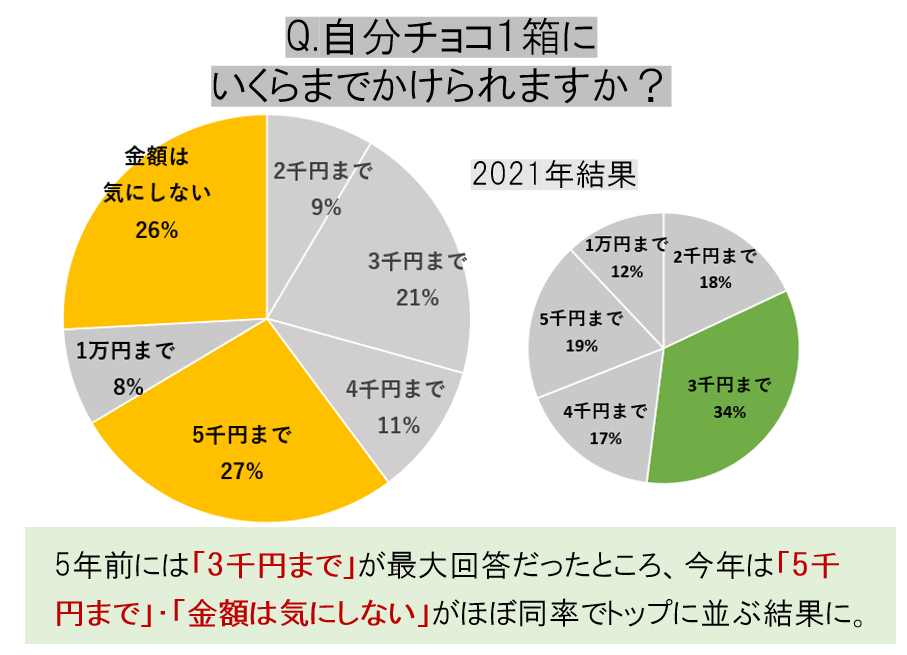 Q.自分チョコ1箱に
いくらまでかけられますか？

金額は
気にしない
26%

2千円まで
9%

3千円まで
21%

4千円まで
11%

5千円まで
27%

1万円まで
8%

2021年結果

1万円まで
12%

2千円まで
18%

3千円まで
34%

4千円まで
17%

5千円まで
19%

5年前には「3千円まで」が最大回答だったところ、今年は「5千円まで」・「金額は気にしない」がほぼ同率でトップに並ぶ結果に。